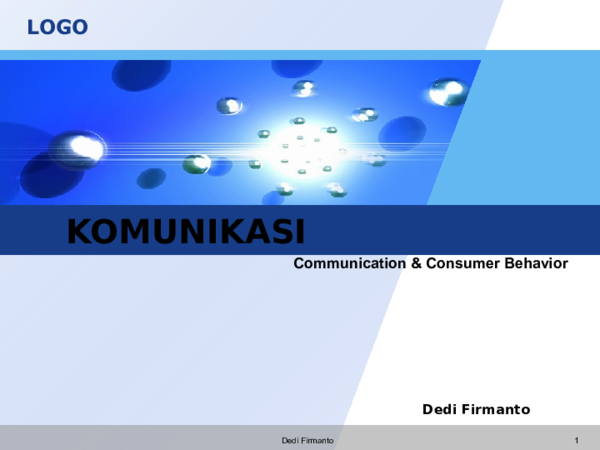 LOGO

KOMUNIKASI

Communication & Consumer Behavior

Dedi Firmanto

Dedi Firmanto

1